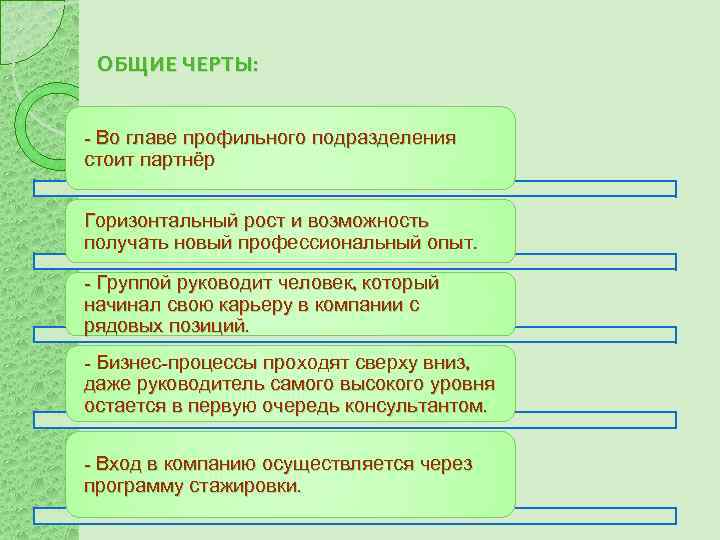 ОБЩИЕ ЧЕРТЫ:

- Во главе профильного подразделения стоит партнёр

Горизонтальный рост и возможность получать новый профессиональный опыт.

- Группой руководит человек, который начинал свою карьеру в компании с рядовых позиций.

- Бизнес-процессы проходят сверху вниз, даже руководитель самого высокого уровня остается в первую очередь консультантом.

- Вход в компанию осуществляется через программу стажировки.